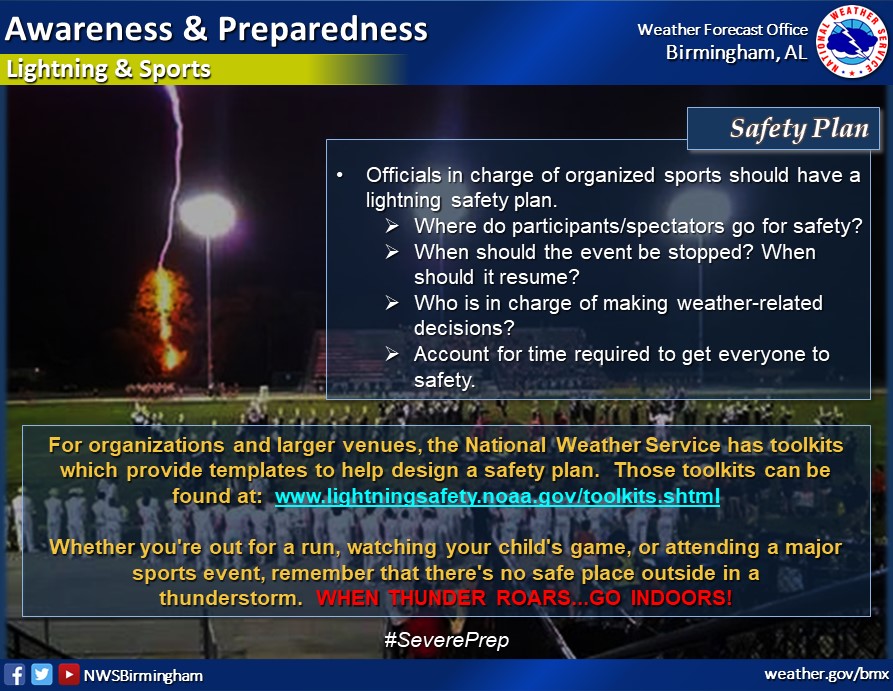 Awareness & Preparedness
Lightning & Sports

Weather Forecast Office
Birmingham, AL

NATIONAL WEATHER SERVICE

Safety Plan

• Officials in charge of organized sports should have a lightning safety plan.
  ➢ Where do participants/spectators go for safety?
  ➢ When should the event be stopped? When should it resume?
  ➢ Who is in charge of making weather-related decisions?
  ➢ Account for time required to get everyone to safety.

For organizations and larger venues, the National Weather Service has toolkits which provide templates to help design a safety plan. Those toolkits can be found at: www.lightningsafety.noaa.gov/toolkits.shtml

Whether you're out for a run, watching your child's game, or attending a major sports event, remember that there's no safe place outside in a thunderstorm. WHEN THUNDER ROARS...GO INDOORS!

#SeverePrep

NWSBirmingham

weather.gov/bmx